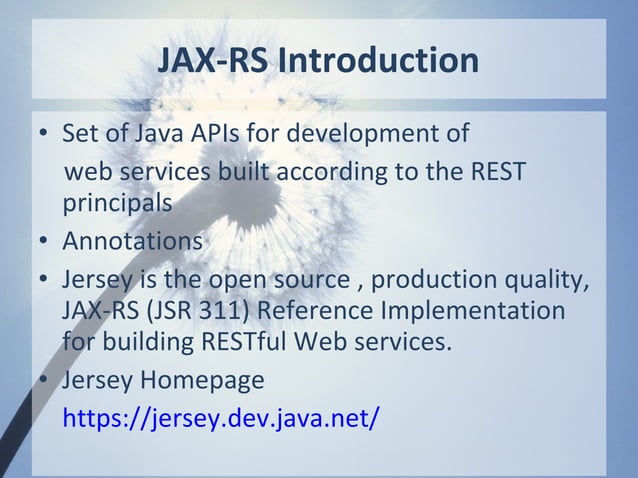 JAX-RS Introduction

• Set of Java APIs for development of web services built according to the REST principals
• Annotations
• Jersey is the open source , production quality, JAX-RS (JSR 311) Reference Implementation for building RESTful Web services.
• Jersey Homepage https://jersey.dev.java.net/